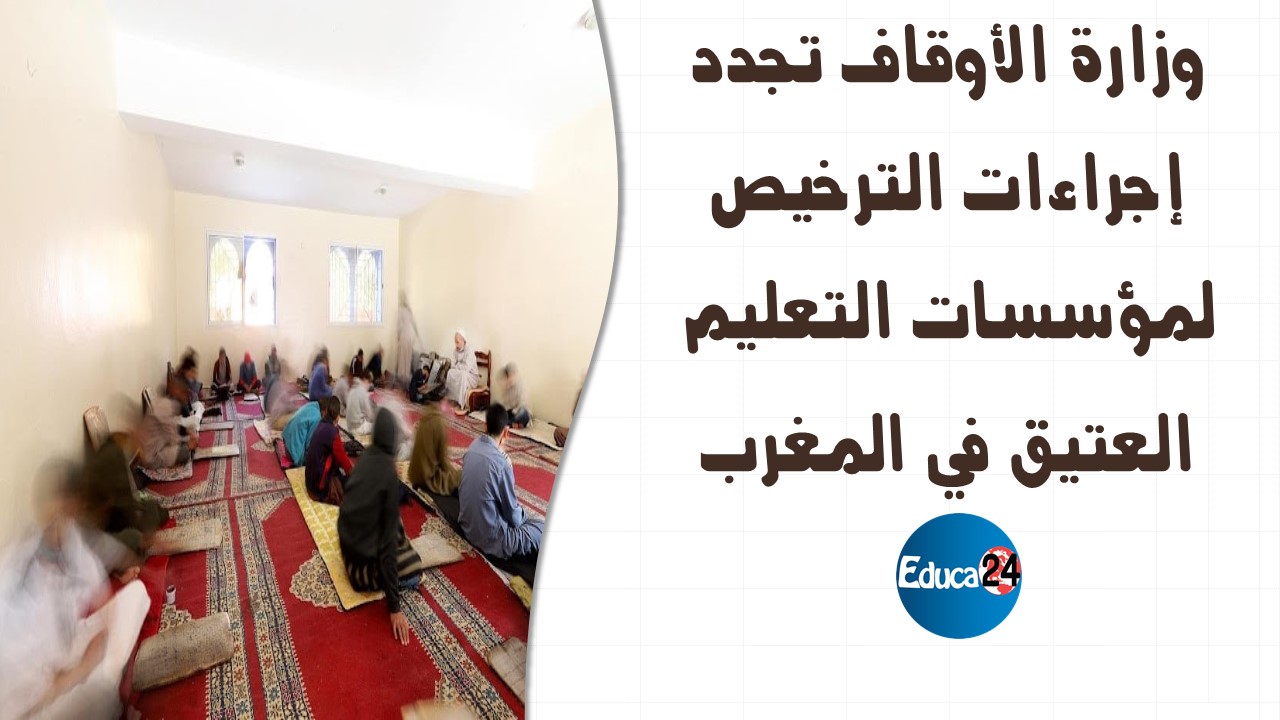 وزارة الأوقاف تجدد إجراءات الترخيص لمؤسسات التعليم العتيق في المغرب

Educa24